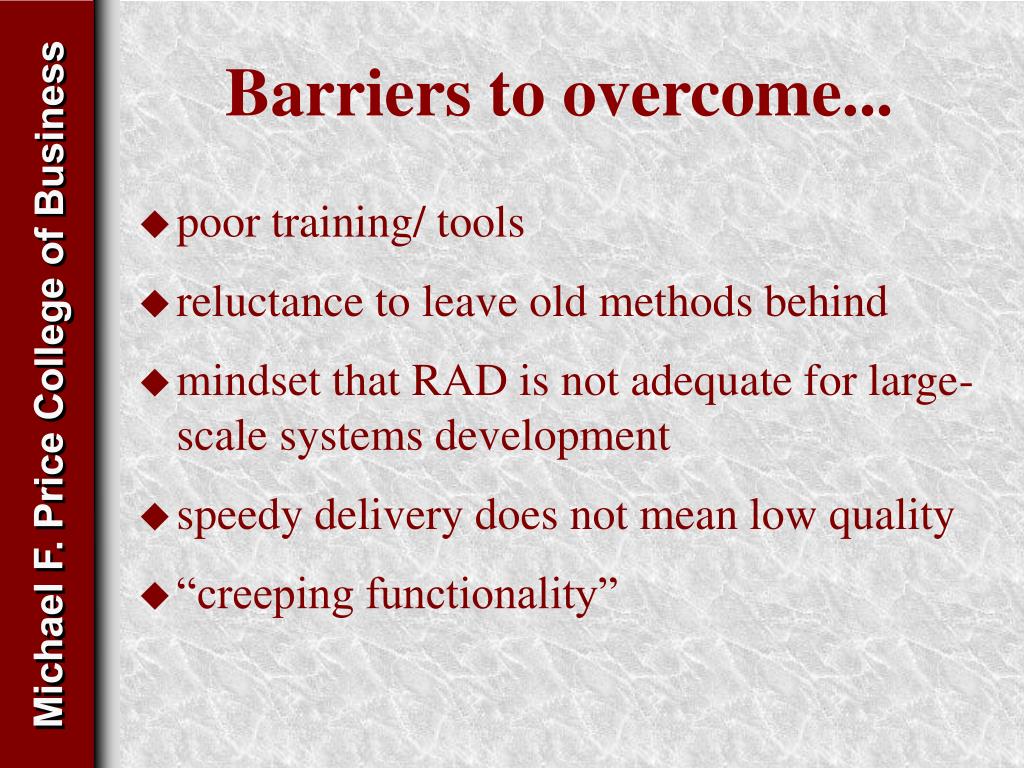 Michael F. Price College of Business

Barriers to overcome...

◆ poor training/ tools
◆ reluctance to leave old methods behind
◆ mindset that RAD is not adequate for large-scale systems development
◆ speedy delivery does not mean low quality
◆ “creeping functionality”